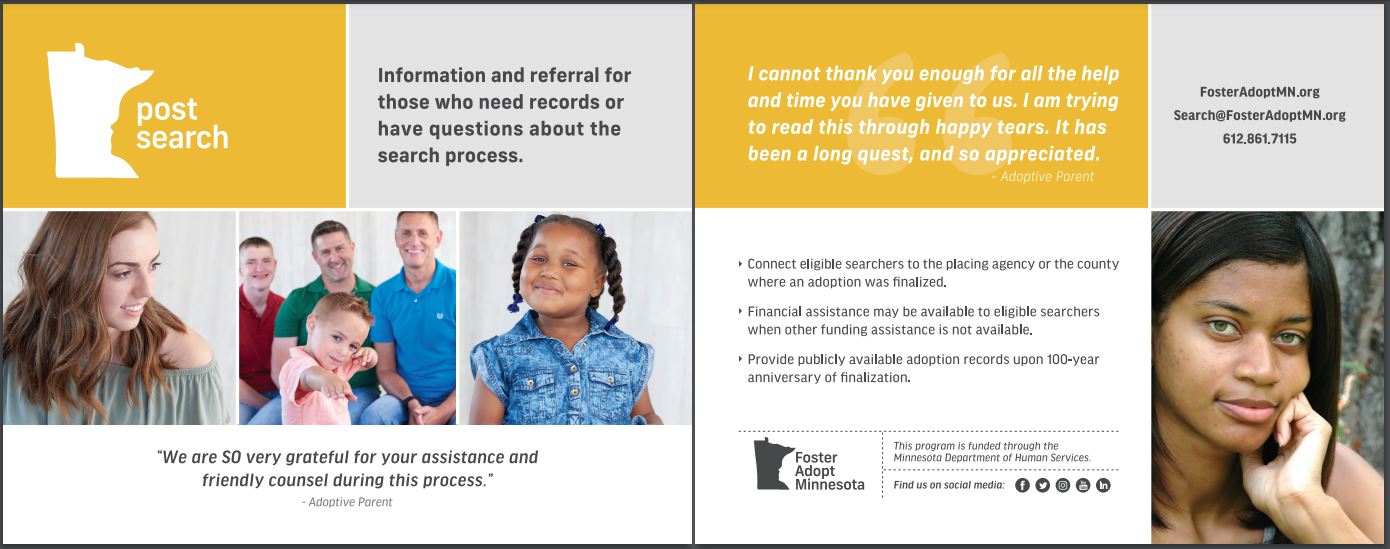 post search

Information and referral for those who need records or have questions about the search process.

"We are SO very grateful for your assistance and friendly counsel during this process."
- Adoptive Parent

I cannot thank you enough for all the help and time you have given to us. I am trying to read this through happy tears. It has been a long quest, and so appreciated.
- Adoptive Parent

FosterAdoptMN.org
Search@FosterAdoptMN.org
612.861.7115

‣ Connect eligible searchers to the placing agency or the county where an adoption was finalized.

‣ Financial assistance may be available to eligible searchers when other funding assistance is not available.

‣ Provide publicly available adoption records upon 100-year anniversary of finalization.

Foster Adopt Minnesota

This program is funded through the Minnesota Department of Human Services.

Find us on social media: